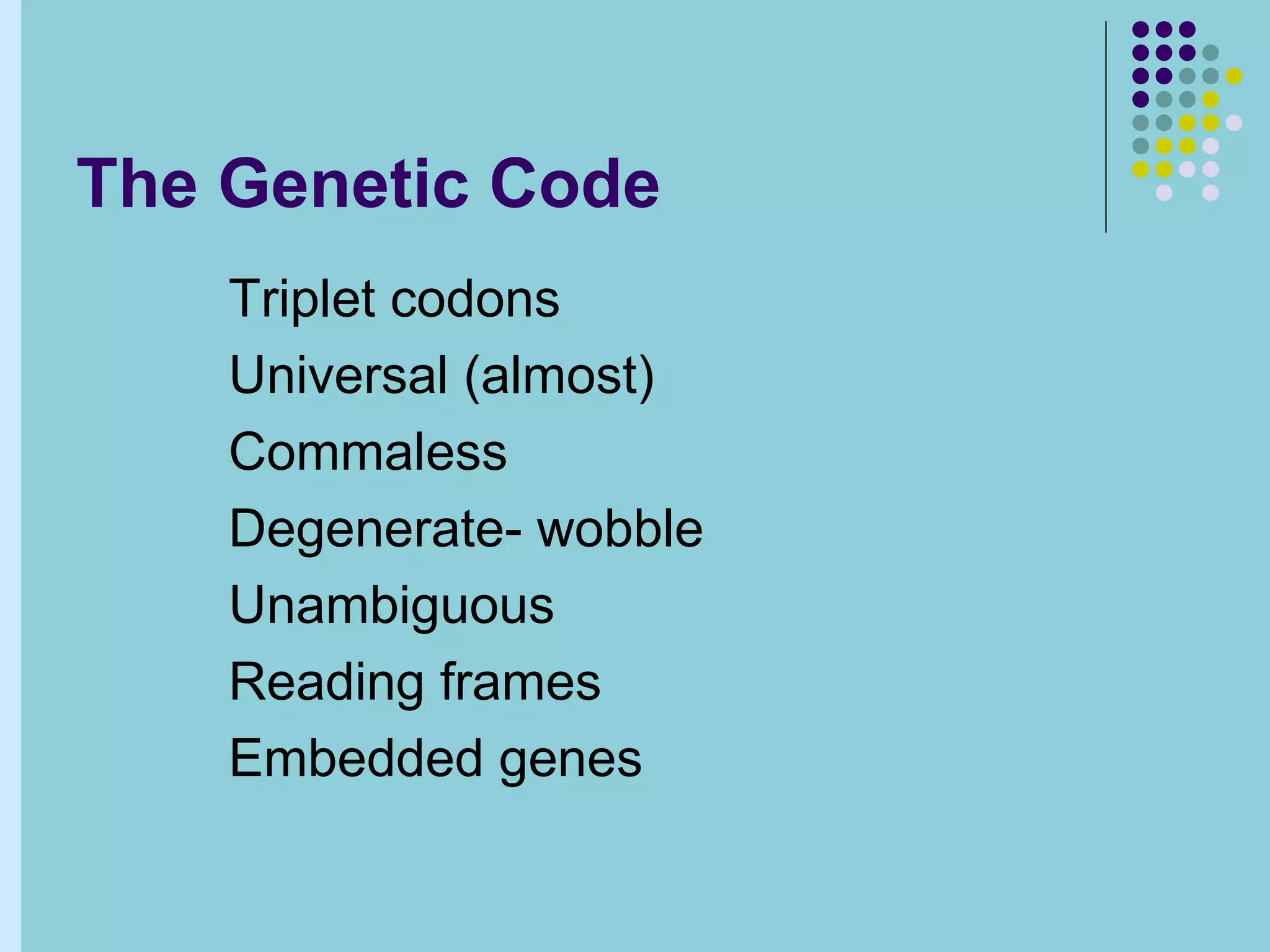 The Genetic Code

Triplet codons
Universal (almost)
Commaless
Degenerate- wobble
Unambiguous
Reading frames
Embedded genes